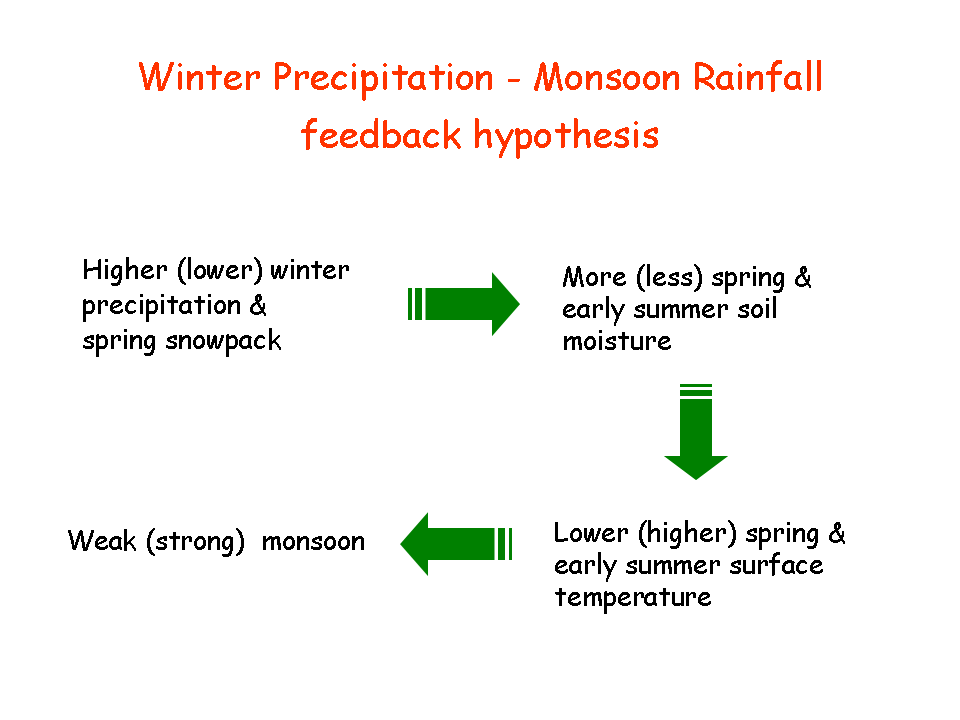 Winter Precipitation - Monsoon Rainfall feedback hypothesis

Higher (lower) winter precipitation & spring snowpack

More (less) spring & early summer soil moisture

Lower (higher) spring & early summer surface temperature

Weak (strong) monsoon